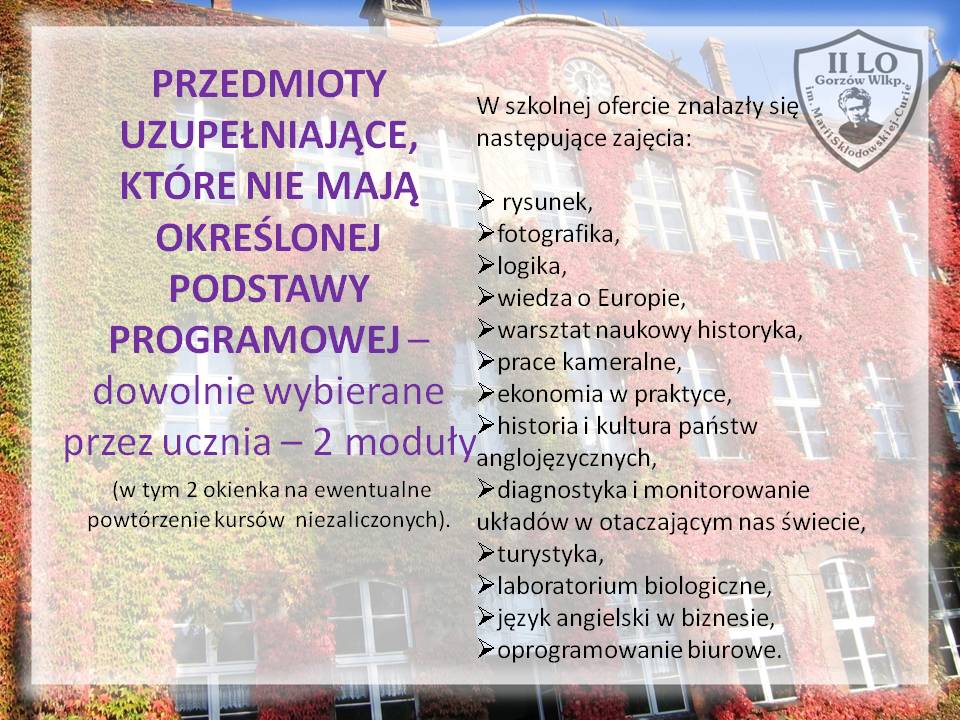 PRZEDMIOTY UZUPEŁNIAJĄCE, KTÓRE NIE MAJĄ OKREŚLONEJ PODSTAWY PROGRAMOWEJ – dowolnie wybierane przez ucznia – 2 moduły

(w tym 2 okienka na ewentualne powtórzenie kursów niezaliczonych).

W szkolnej ofercie znalazły się następujące zajęcia:

➢ rysunek,
➢fotografika,
➢logika,
➢wiedza o Europie,
➢warsztat naukowy historyka,
➢prace kameralne,
➢ekonomia w praktyce,
➢historia i kultura państw anglojęzycznych,
➢diagnostyka i monitorowanie układów w otaczającym nas świecie,
➢turystyka,
➢laboratorium biologiczne,
➢język angielski w biznesie,
➢oprogramowanie biurowe.

II LO
Gorzów Wlkp.
im. Marii Skłodowskiej-Curie